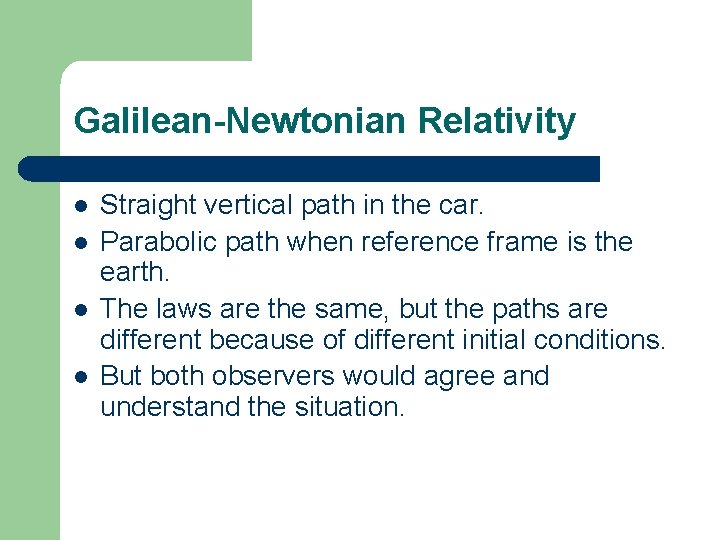 Galilean-Newtonian Relativity

- Straight vertical path in the car.
- Parabolic path when reference frame is the earth.
- The laws are the same, but the paths are different because of different initial conditions.
- But both observers would agree and understand the situation.